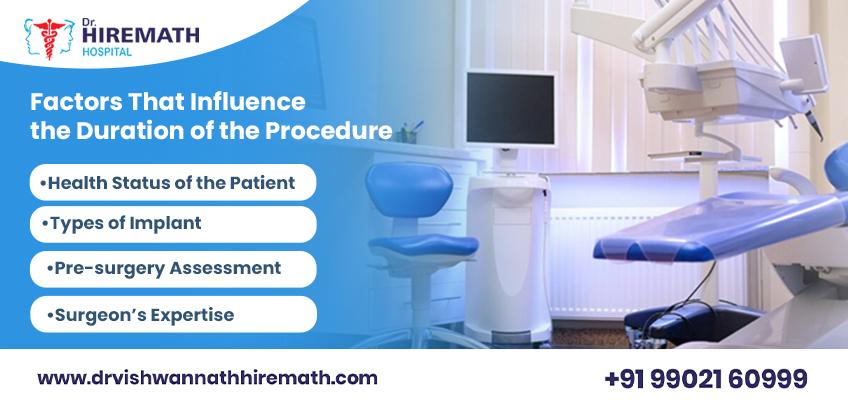 Dr. HIREMATH HOSPITAL

Factors That Influence the Duration of the Procedure

•Health Status of the Patient

•Types of Implant

•Pre-surgery Assessment

•Surgeon's Expertise

www.drvishwannathhiremath.com

+91 99021 60999